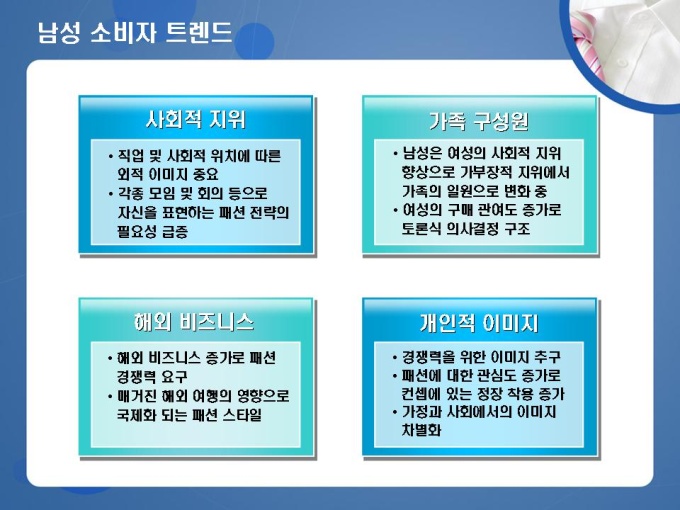 남성 소비자 트렌드

사회적 지위

• 직업 및 사회적 위치에 따른 외적 이미지 중요
• 각종 모임 및 회의 등으로 자신을 표현하는 패션 전략의 필요성 급증

가족 구성원

• 남성은 여성의 사회적 지위 향상으로 가부장적 지위에서 가족의 일원으로 변화 중
• 여성의 구매 관여도 증가로 토론식 의사결정 구조

해외 비즈니스

• 해외 비즈니스 증가로 패션 경쟁력 요구
• 매거진 해외 여행의 영향으로 국제화 되는 패션 스타일

개인적 이미지

• 경쟁력을 위한 이미지 추구
• 패션에 대한 관심도 증가로 컨셉에 있는 정장 착용 증가
• 가정과 사회에서의 이미지 차별화